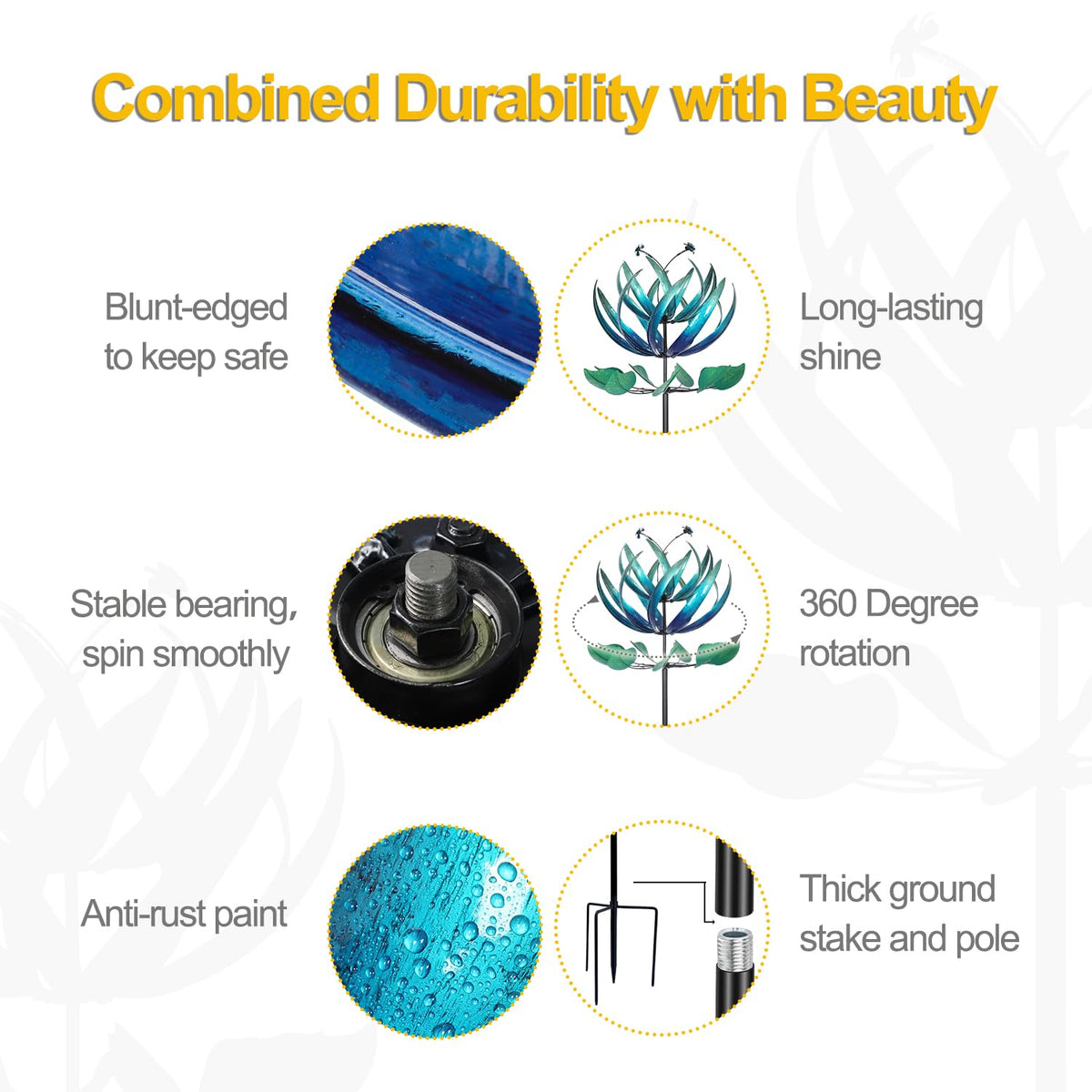 Combined Durability with Beauty

Blunt-edged to keep safe

Long-lasting shine

Stable bearing, spin smoothly

360 Degree rotation

Anti-rust paint

Thick ground stake and pole